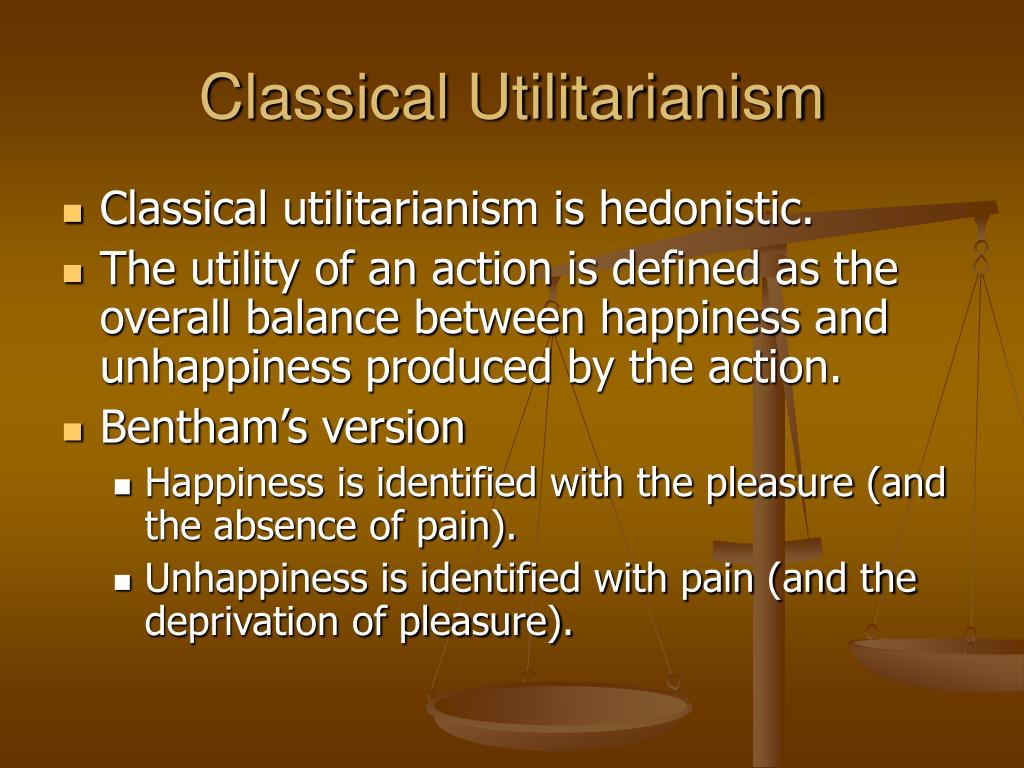 Classical Utilitarianism

- Classical utilitarianism is hedonistic.
- The utility of an action is defined as the overall balance between happiness and unhappiness produced by the action.
- Bentham’s version
  - Happiness is identified with the pleasure (and the absence of pain).
  - Unhappiness is identified with pain (and the deprivation of pleasure).